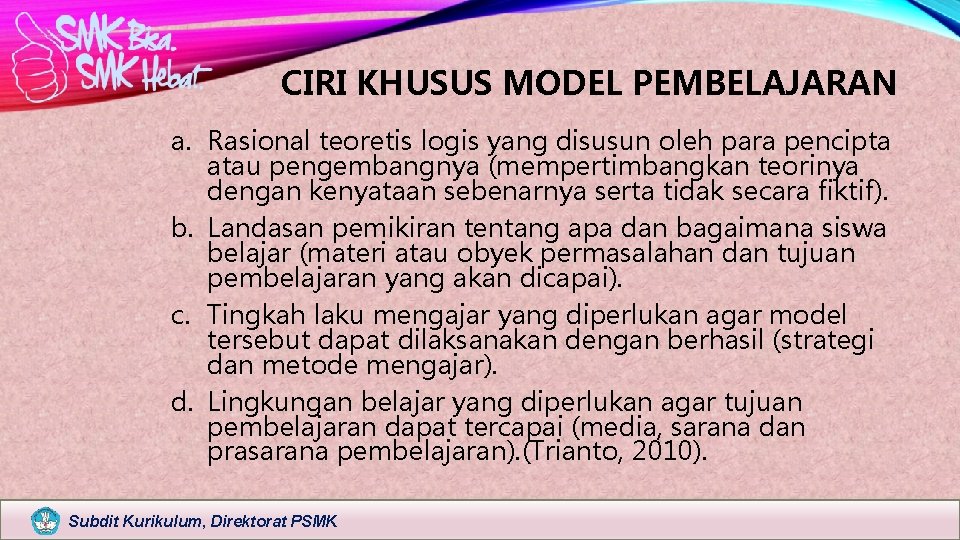 SMK Bisa. SMK Hebat.

CIRI KHUSUS MODEL PEMBELAJARAN

a. Rasional teoretis logis yang disusun oleh para pencipta atau pengembangnya (mempertimbangkan teorinya dengan kenyataan sebenarnya serta tidak secara fiktif).
b. Landasan pemikiran tentang apa dan bagaimana siswa belajar (materi atau obyek permasalahan dan tujuan pembelajaran yang akan dicapai).
c. Tingkah laku mengajar yang diperlukan agar model tersebut dapat dilaksanakan dengan berhasil (strategi dan metode mengajar).
d. Lingkungan belajar yang diperlukan agar tujuan pembelajaran dapat tercapai (media, sarana dan prasarana pembelajaran).(Trianto, 2010).

Subdit Kurikulum, Direktorat PSMK